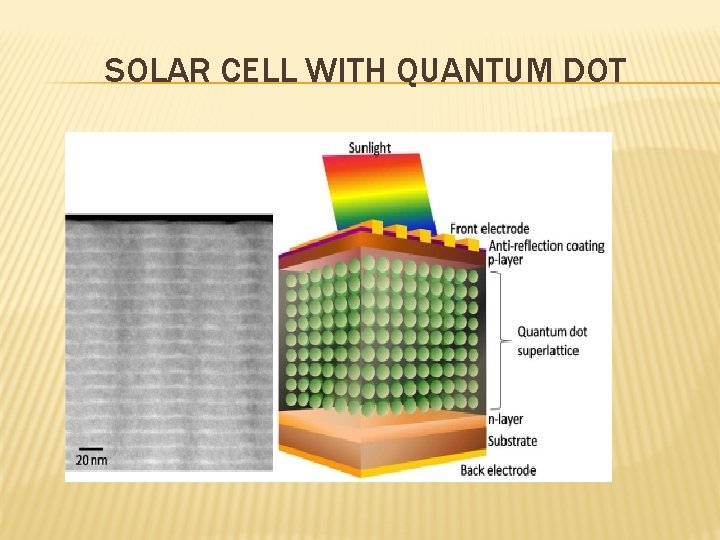 SOLAR CELL WITH QUANTUM DOT

20 nm

Sunlight

Front electrode

Anti-reflection coating

p-layer

Quantum dot superlattice

n-layer

Substrate

Back electrode